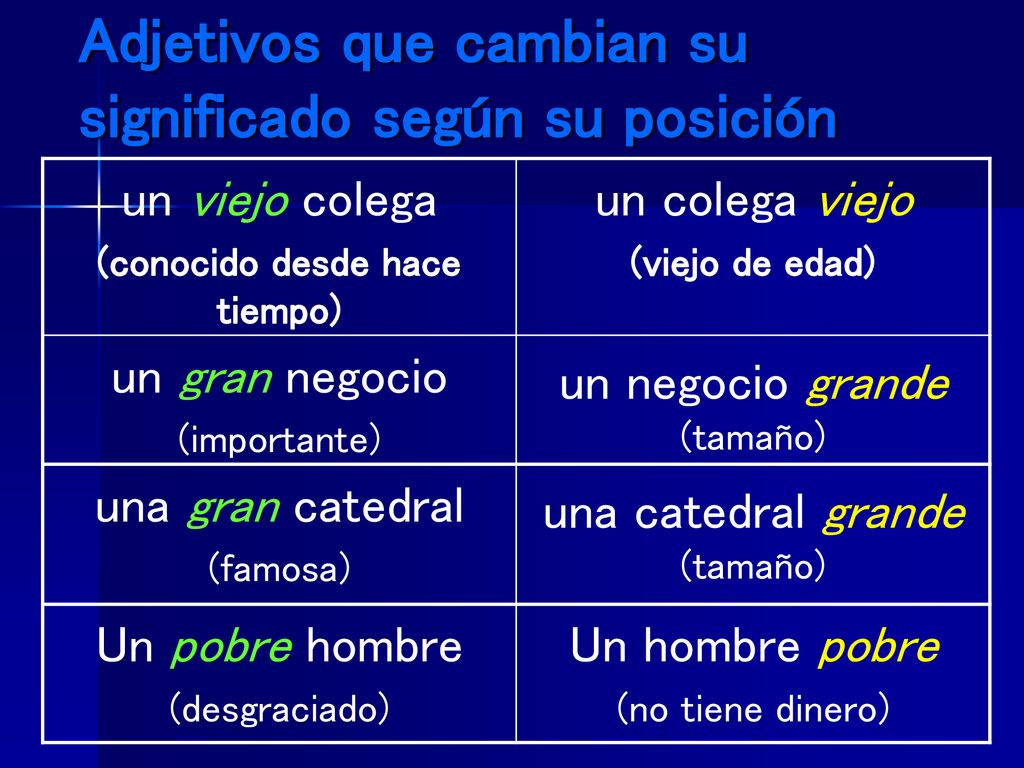 Adjetivos que cambian su significado según su posición

| | |
|---|---|
| un viejo colega (conocido desde hace tiempo) | un colega viejo (viejo de edad) |
| un gran negocio (importante) | un negocio grande (tamaño) |
| una gran catedral (famosa) | una catedral grande (tamaño) |
| Un pobre hombre (desgraciado) | Un hombre pobre (no tiene dinero) |